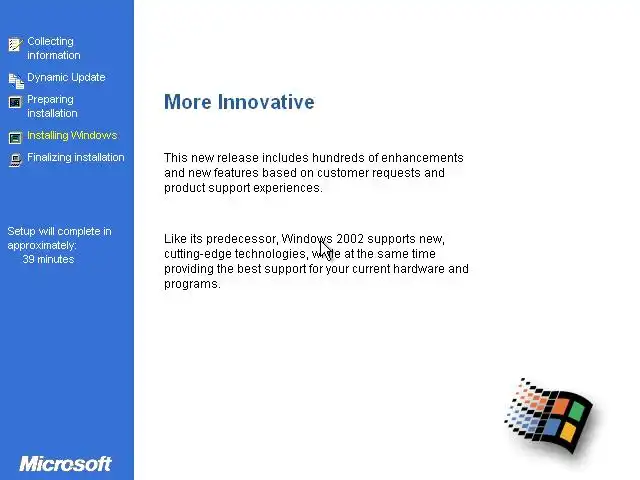 Collecting information

Dynamic Update

Preparing installation

Installing Windows

Finalizing installation

Setup will complete in approximately:
39 minutes

Microsoft

More Innovative

This new release includes hundreds of enhancements and new features based on customer requests and product support experiences.

Like its predecessor, Windows 2002 supports new, cutting-edge technologies, while at the same time providing the best support for your current hardware and programs.